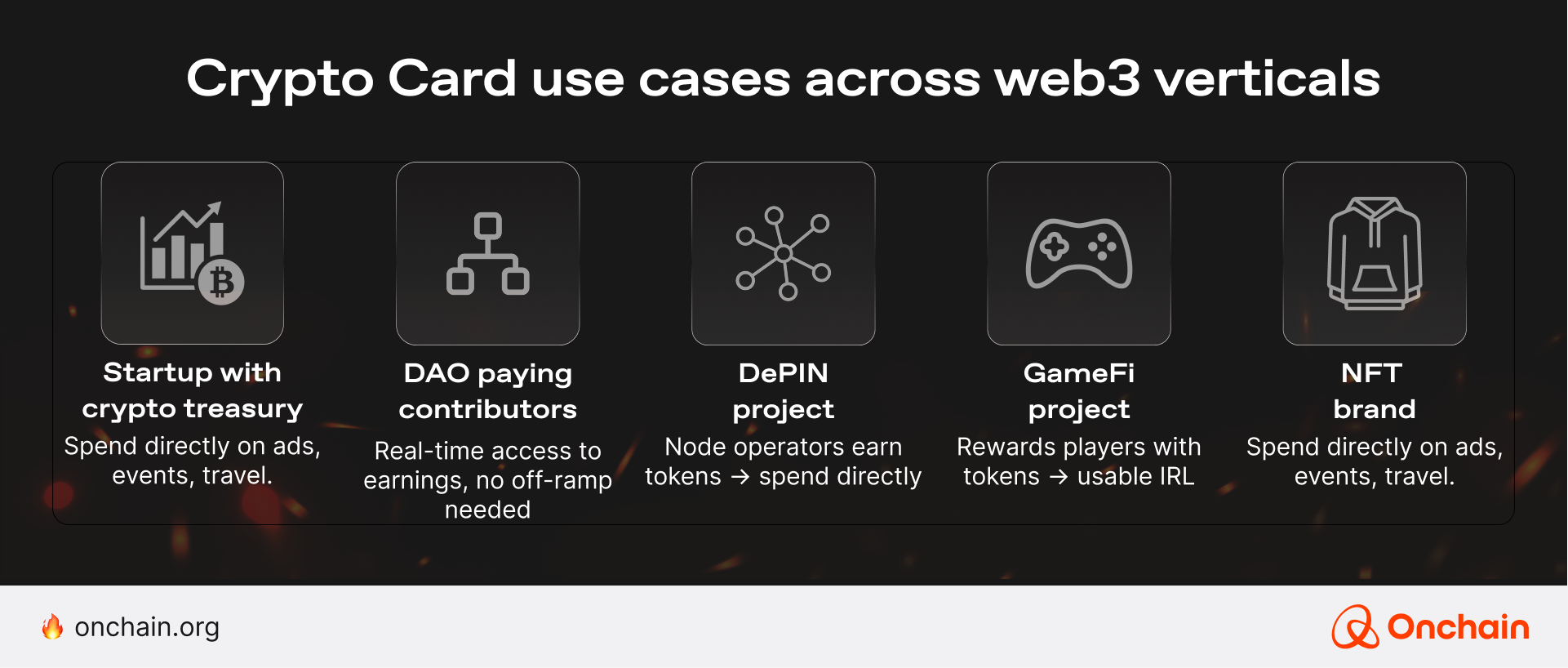 Crypto Card use cases across web3 verticals

Startup with crypto treasury
Spend directly on ads, events, travel.

DAO paying contributors
Real-time access to earnings, no off-ramp needed

DePIN project
Node operators earn tokens → spend directly

GameFi project
Rewards players with tokens → usable IRL

NFT brand
Spend directly on ads, events, travel.

onchain.org

Onchain